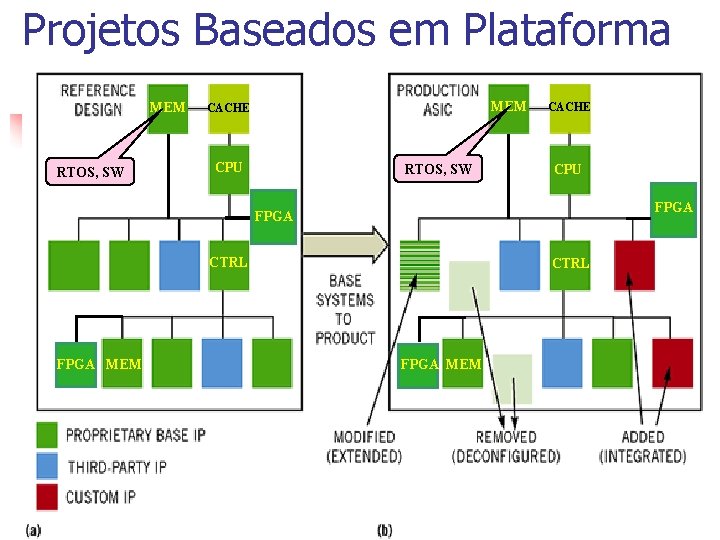 Projetos Baseados em Plataforma

REFERENCE DESIGN
MEM
CACHE
RTOS, SW
CPU
FPGA
CTRL
FPGA
MEM

BASE SYSTEMS TO PRODUCT

PRODUCTION ASIC
MEM
CACHE
RTOS, SW
CPU
FPGA
CTRL
FPGA
MEM

PROPRIETARY BASE IP
THIRD-PARTY IP
CUSTOM IP

MODIFIED (EXTENDED)
REMOVED (DECONFIGURED)
ADDED (INTEGRATED)

(a)
(b)